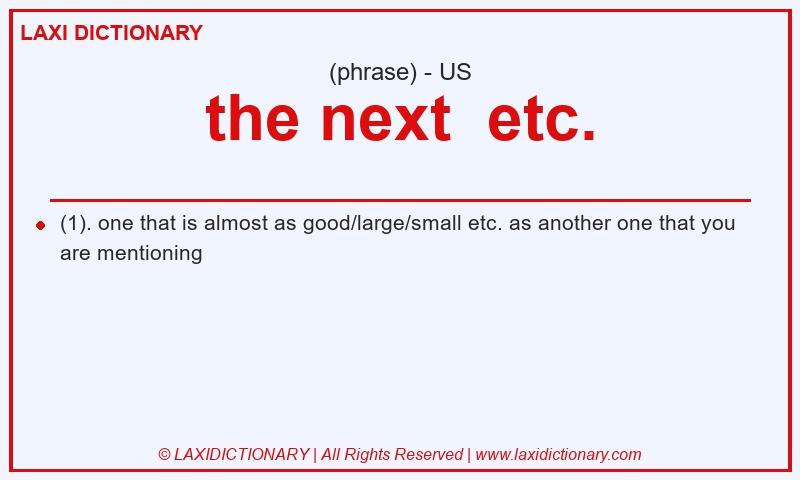 LAXI DICTIONARY

(phrase) - US

the next etc.

(1). one that is almost as good/large/small etc. as another one that you are mentioning

© LAXIDICTIONARY | All Rights Reserved | www.laxidictionary.com